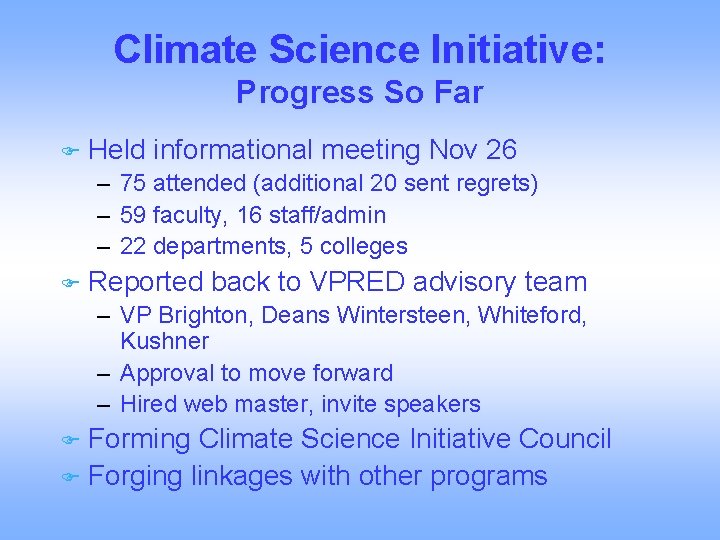 Climate Science Initiative:
Progress So Far

Held informational meeting Nov 26
– 75 attended (additional 20 sent regrets)
– 59 faculty, 16 staff/admin
– 22 departments, 5 colleges

Reported back to VPRED advisory team
– VP Brighton, Deans Wintersteen, Whiteford, Kushner
– Approval to move forward
– Hired web master, invite speakers

Forming Climate Science Initiative Council

Forging linkages with other programs